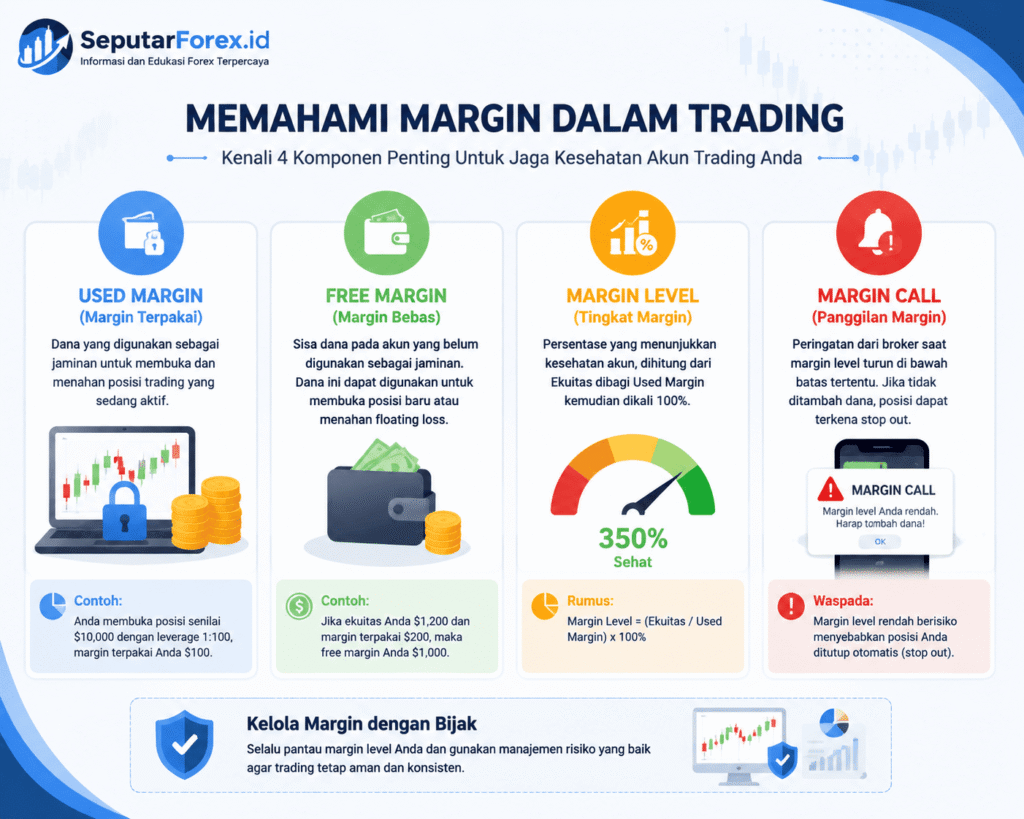 SeputarForex.id
Informasi dan Edukasi Forex Terpercaya

MEMAHAMI MARGIN DALAM TRADING

Kenali 4 Komponen Penting Untuk Jaga Kesehatan Akun Trading Anda

USED MARGIN
(Margin Terpakai)
Dana yang digunakan sebagai jaminan untuk membuka dan menahan posisi trading yang sedang aktif.

Contoh:
Anda membuka posisi senilai \$10,000 dengan leverage 1:100, margin terpakai Anda \$100.

FREE MARGIN
(Margin Bebas)
Sisa dana pada akun yang belum digunakan sebagai jaminan. Dana ini dapat digunakan untuk membuka posisi baru atau menahan floating loss.

Contoh:
Jika ekuitas Anda \$1,200 dan margin terpakai \$200, maka free margin Anda \$1,000.

MARGIN LEVEL
(Tingkat Margin)
Persentase yang menunjukkan kesehatan akun, dihitung dari Ekuitas dibagi Used Margin kemudian dikali 100%.

350%
Sehat

Rumus:
Margin Level = (Ekuitas / Used Margin) x 100%

MARGIN CALL
(Panggilan Margin)
Peringatan dari broker saat margin level turun di bawah batas tertentu. Jika tidak ditambah dana, posisi dapat terkena stop out.

MARGIN CALL
Margin level Anda rendah. Harap tambah dana!
OK

Waspada:
Margin level rendah berisiko menyebabkan posisi Anda ditutup otomatis (stop out).

Kelola Margin dengan Bijak
Selalu pantau margin level Anda dan gunakan manajemen risiko yang baik agar trading tetap aman dan konsisten.